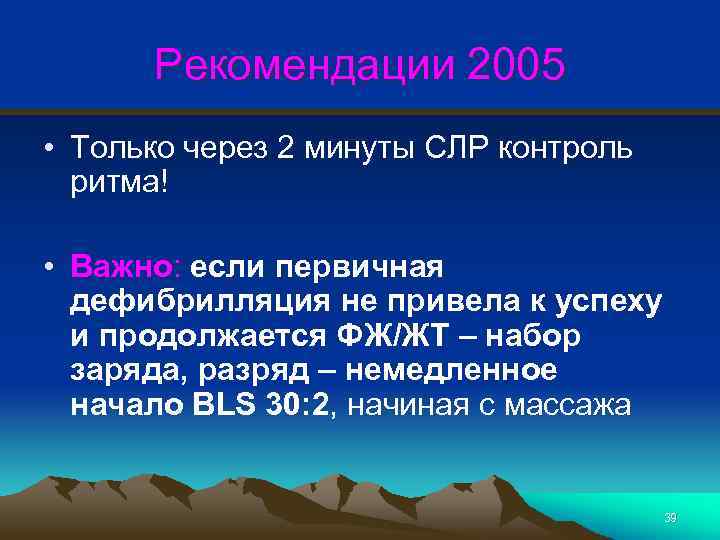 Рекомендации 2005

• Только через 2 минуты СЛР контроль ритма!

• Важно: если первичная дефибрилляция не привела к успеху и продолжается ФЖ/ЖТ – набор заряда, разряд – немедленное начало BLS 30:2, начиная с массажа

39